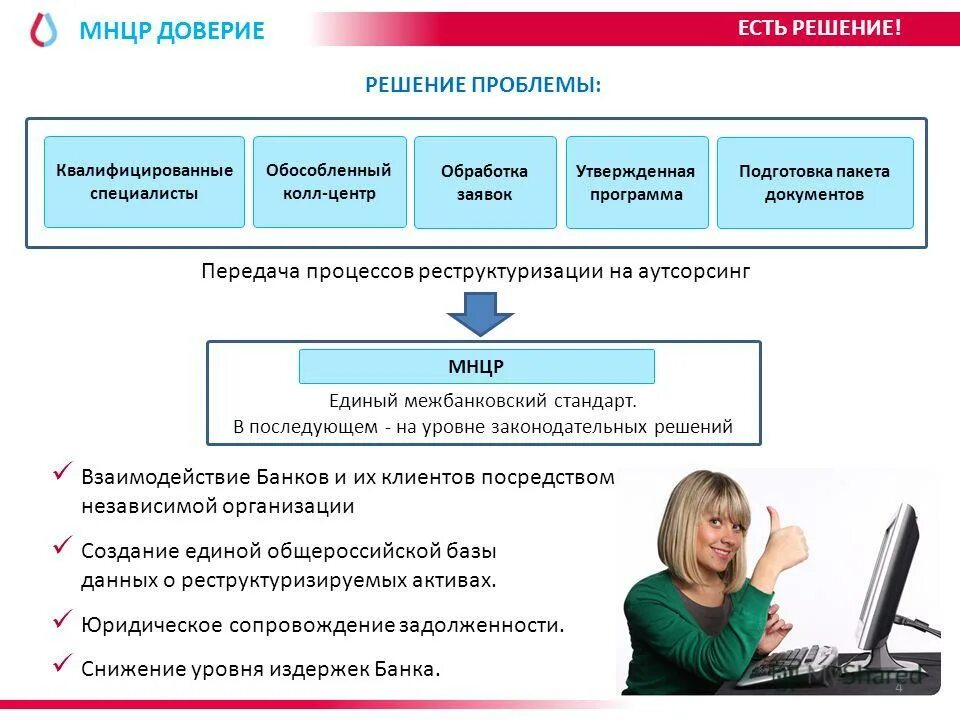 МНЦР ДОВЕРИЕ

ЕСТЬ РЕШЕНИЕ!

РЕШЕНИЕ ПРОБЛЕМЫ:

Квалифицированные специалисты

Обособленный колл-центр

Обработка заявок

Утвержденная программа

Подготовка пакета документов

Передача процессов реструктуризации на аутсорсинг

МНЦР

Единый межбанковский стандарт.
В последующем - на уровне законодательных решений

✓ Взаимодействие Банков и их клиентов посредством независимой организации

✓ Создание единой общероссийской базы данных о реструктуризируемых активах.

✓ Юридическое сопровождение задолженности.

✓ Снижение уровня издержек Банка.

MyShared

4